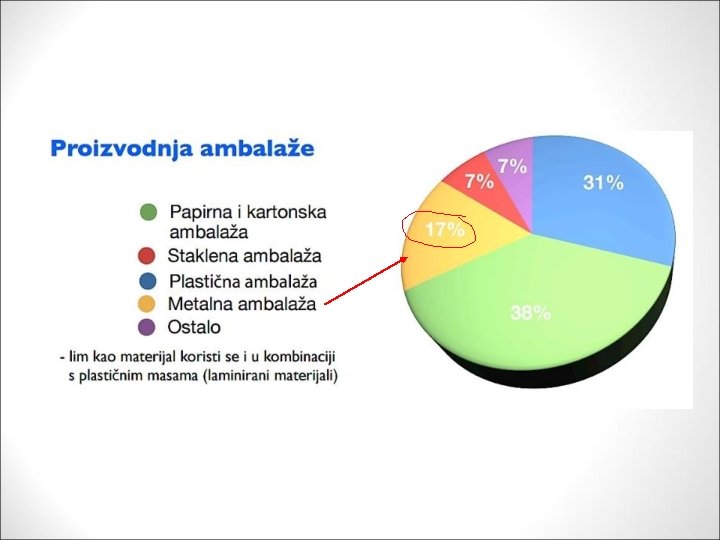 Proizvodnja ambalaže

Papirna i kartonska ambalaža
Staklena ambalaža
Plastična ambalaža
Metalna ambalaža
Ostalo

- lim kao materijal koristi se i u kombinaciji s plastičnim masama (laminirani materijali)

7%
7%
31%
17%
38%